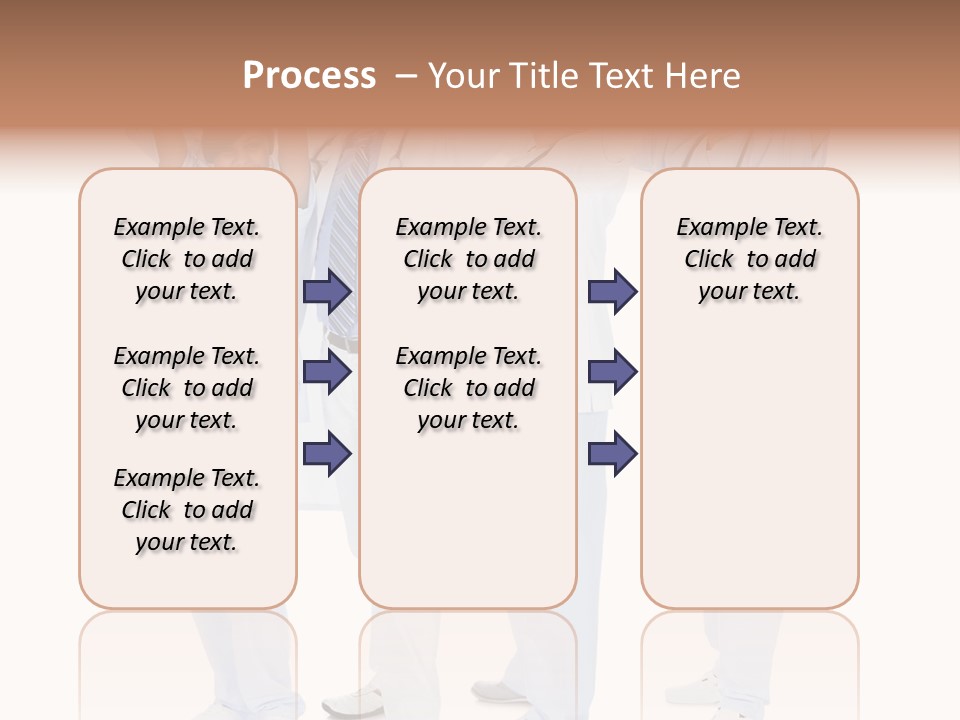 Process – Your Title Text Here

Example Text. Click to add your text.

Example Text. Click to add your text.

Example Text. Click to add your text.

Example Text. Click to add your text.

Example Text. Click to add your text.

Example Text. Click to add your text.